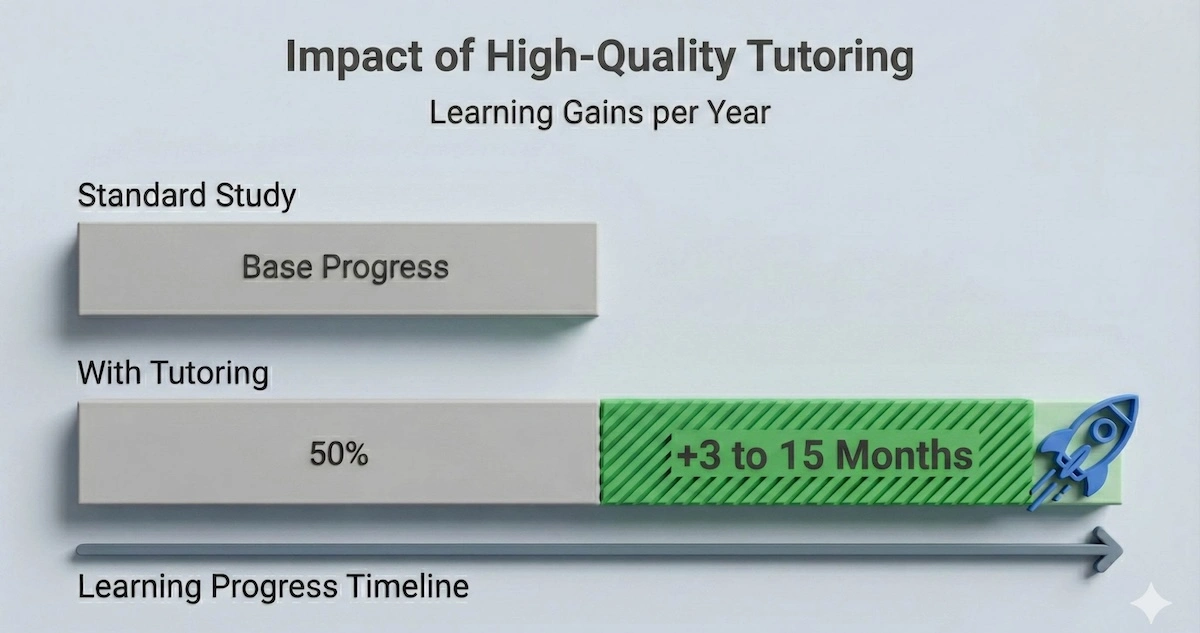 Impact of High-Quality Tutoring

Learning Gains per Year

Standard Study

Base Progress

With Tutoring

50%

+3 to 15 Months

Learning Progress Timeline